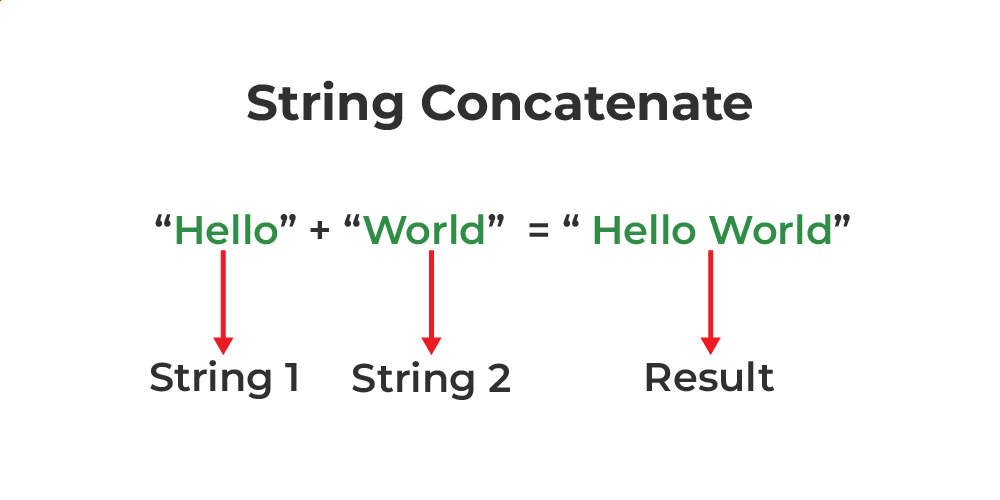 String Concatenate

“Hello” + “World” = “ Hello World”

String 1 String 2 Result